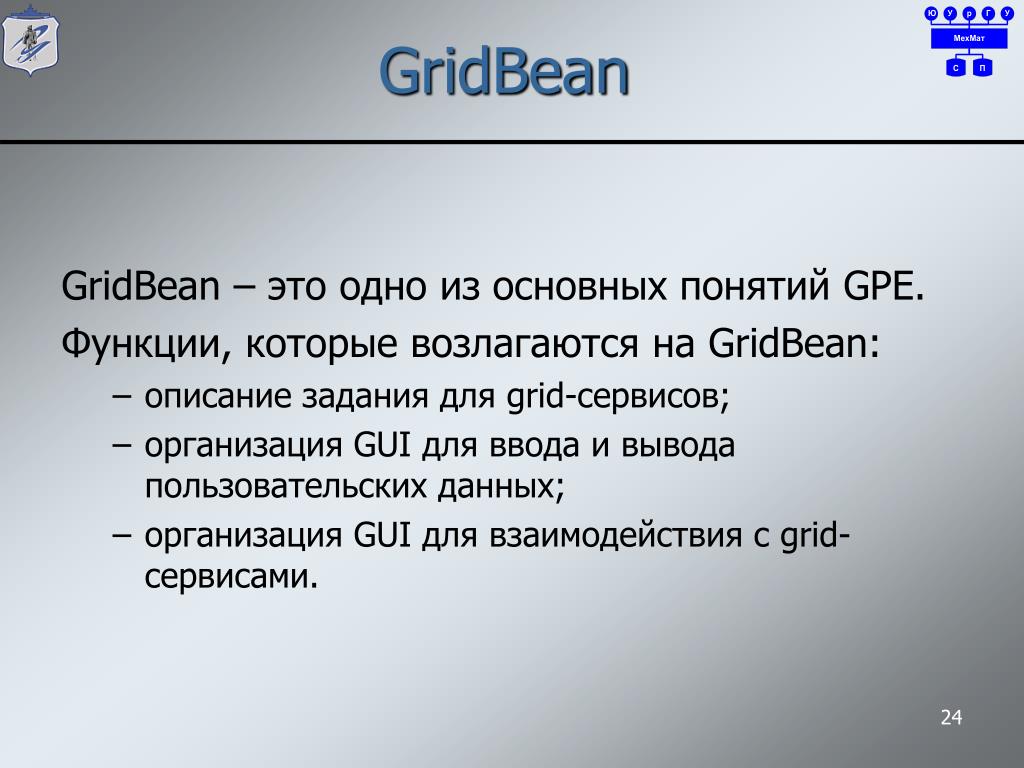 Ю У р Г У
МехМат
С П

GridBean

GridBean – это одно из основных понятий GPE.

Функции, которые возлагаются на GridBean:

– описание задания для grid-сервисов;

– организация GUI для ввода и вывода пользовательских данных;

– организация GUI для взаимодействия с grid-сервисами.

24